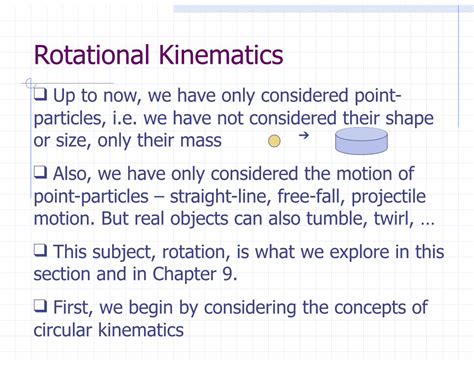 Rotational Kinematics

❑ Up to now, we have only considered point-particles, i.e. we have not considered their shape or size, only their mass →

❑ Also, we have only considered the motion of point-particles – straight-line, free-fall, projectile motion. But real objects can also tumble, twirl, …

❑ This subject, rotation, is what we explore in this section and in Chapter 9.

❑ First, we begin by considering the concepts of circular kinematics